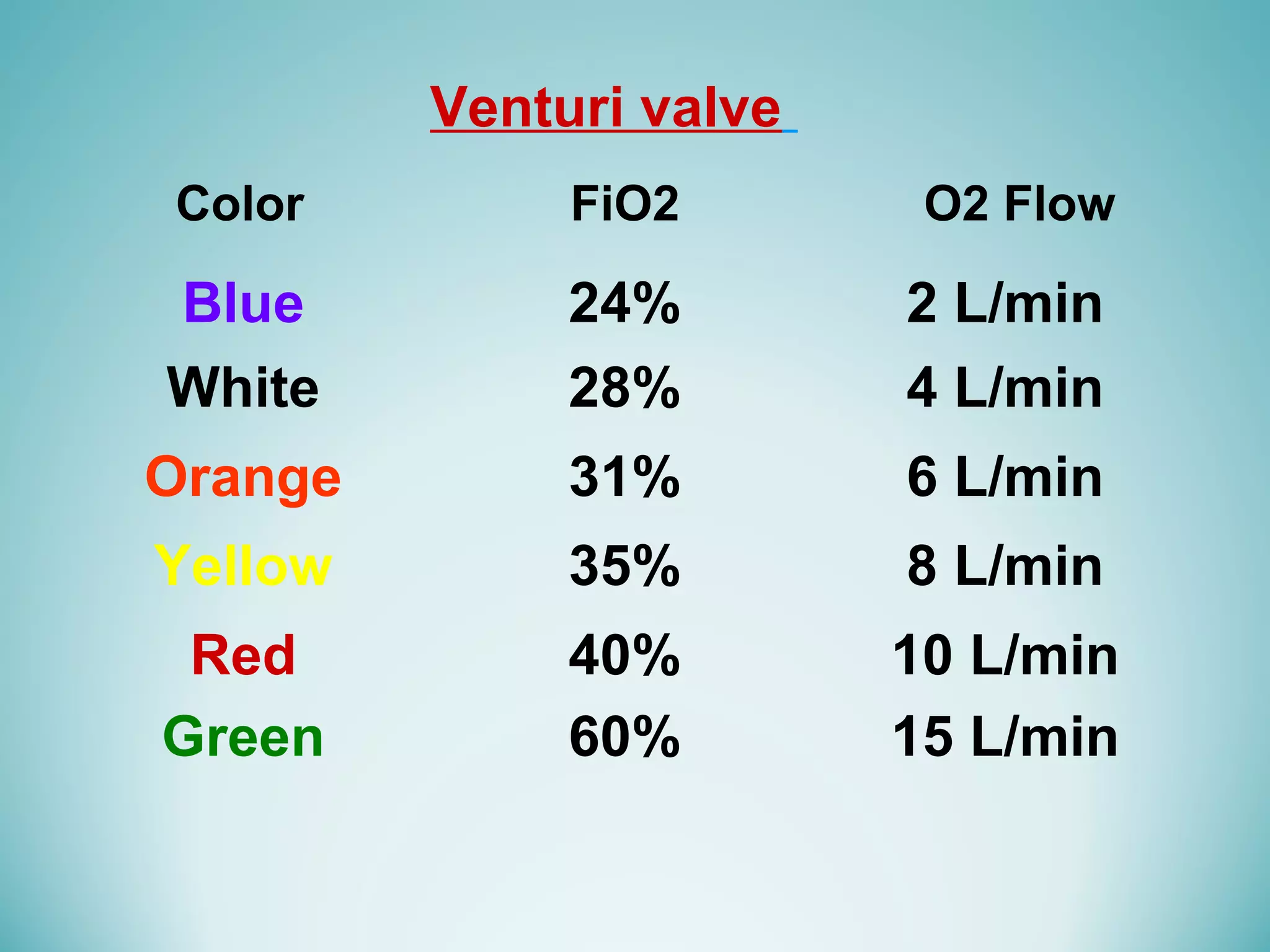 Venturi valve

| Color | FiO2 | O2 Flow |
|---|---|---|
| Blue | 24% | 2 L/min |
| White | 28% | 4 L/min |
| Orange | 31% | 6 L/min |
| Yellow | 35% | 8 L/min |
| Red | 40% | 10 L/min |
| Green | 60% | 15 L/min |